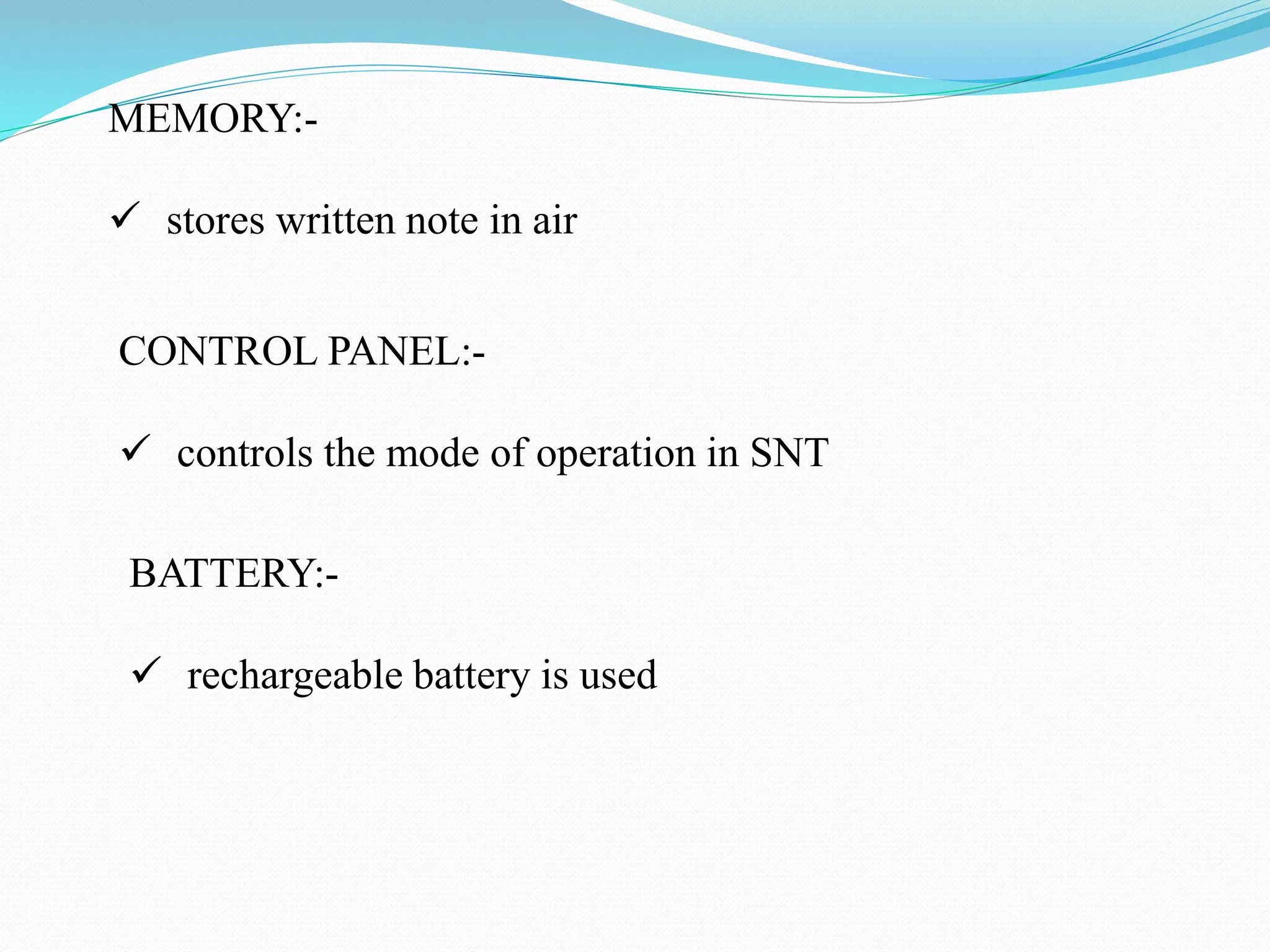 MEMORY:-

✓ stores written note in air

CONTROL PANEL:-

✓ controls the mode of operation in SNT

BATTERY:-

✓ rechargeable battery is used